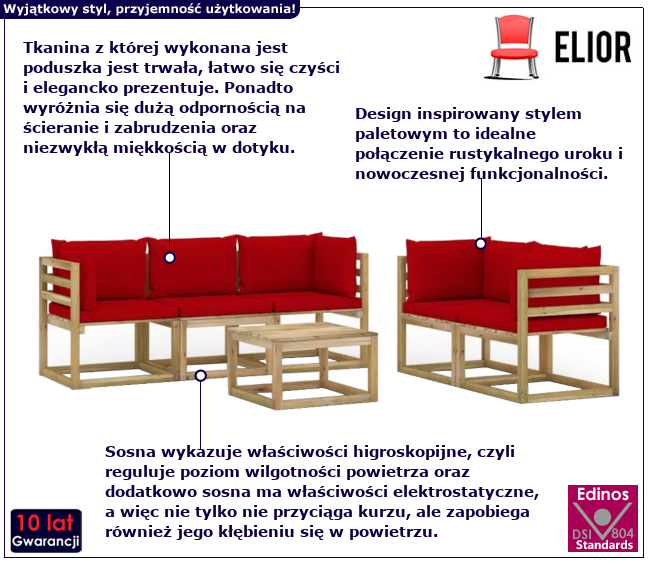 Wyjątkowy styl, przyjemność użytkowania!

ELIOR

Tkanina z której wykonana jest poduszka jest trwała, łatwo się czyści i elegancko prezentuje. Ponadto wyróżnia się dużą odpornością na ścieranie i zabrudzenia oraz niezwykłą miękkością w dotyku.

Design inspirowany stylem paletowym to idealne połączenie rustykalnego uroku i nowoczesnej funkcjonalności.

Sosna wykazuje właściwości higroskopijne, czyli reguluje poziom wilgotności powietrza oraz dodatkowo sosna ma właściwości elektrostatyczne, a więc nie tylko nie przyciąga kurzu, ale zapobiega również jego kłębieniu się w powietrzu.

10 lat Gwarancji

Edinos DSI 804 Standards